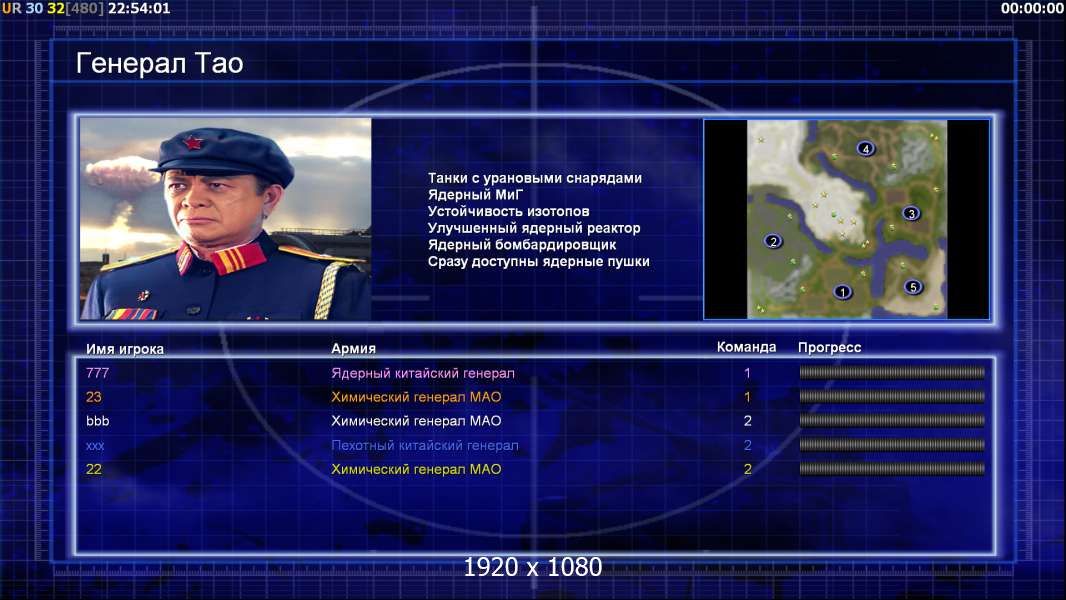 UR 30 32[480] 22:54:01

00:00:00

Генерал Тао

Танки с урановыми снарядами
Ядерный МиГ
Устойчивость изотопов
Улучшенный ядерный реактор
Ядерный бомбардировщик
Сразу доступны ядерные пушки

4
3
2
1
5

| Имя игрока | Армия | Команда | Прогресс |
|---|---|---|---|
| 777 | Ядерный китайский генерал | 1 | |
| 23 | Химический генерал МАО | 1 | |
| bbb | Химический генерал МАО | 2 | |
| xxx | Пехотный китайский генерал | 2 | |
| 22 | Химический генерал МАО | 2 | |

1920 x 1080